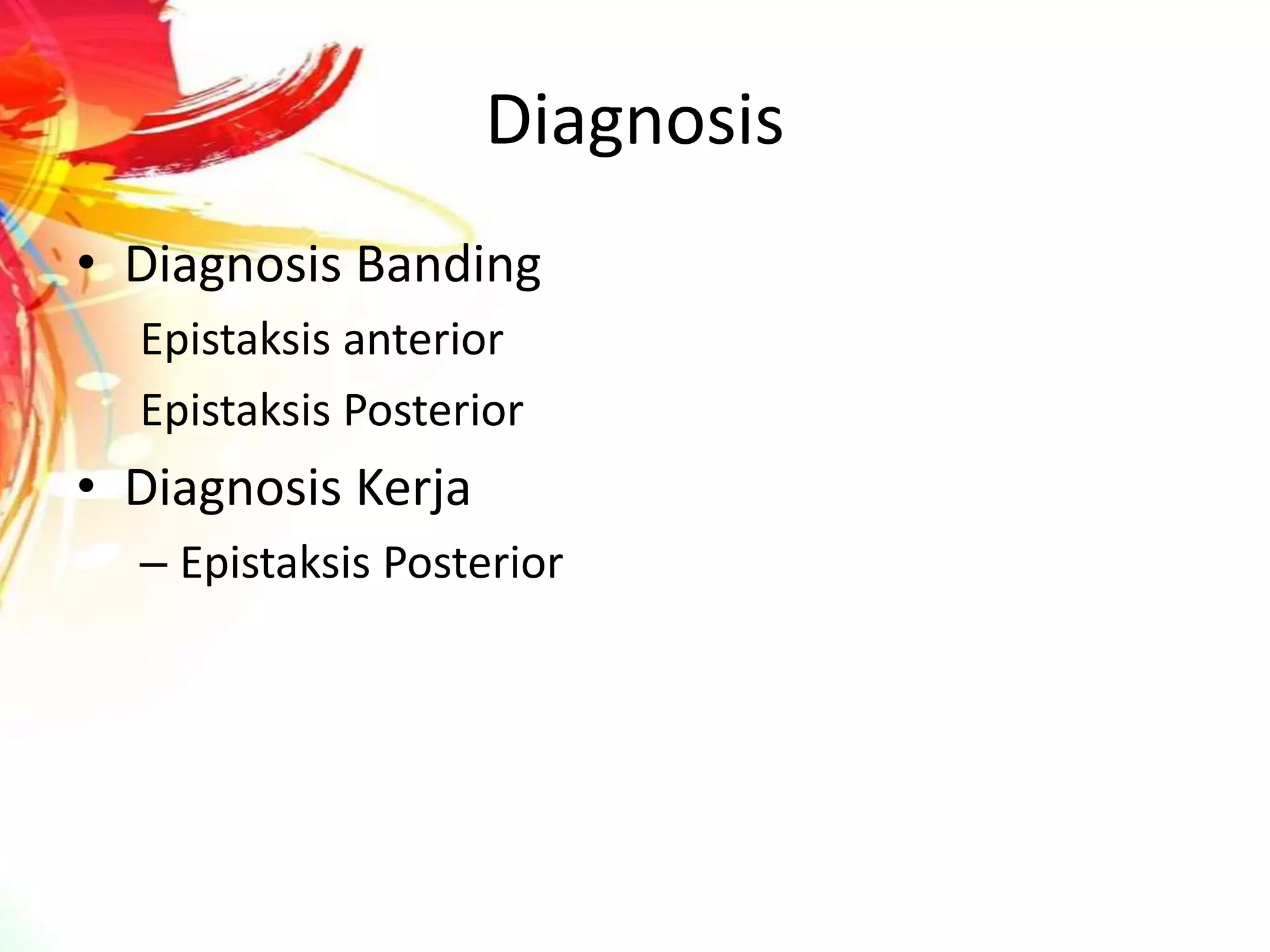 Diagnosis

• Diagnosis Banding

Epistaksis anterior

Epistaksis Posterior

• Diagnosis Kerja

– Epistaksis Posterior